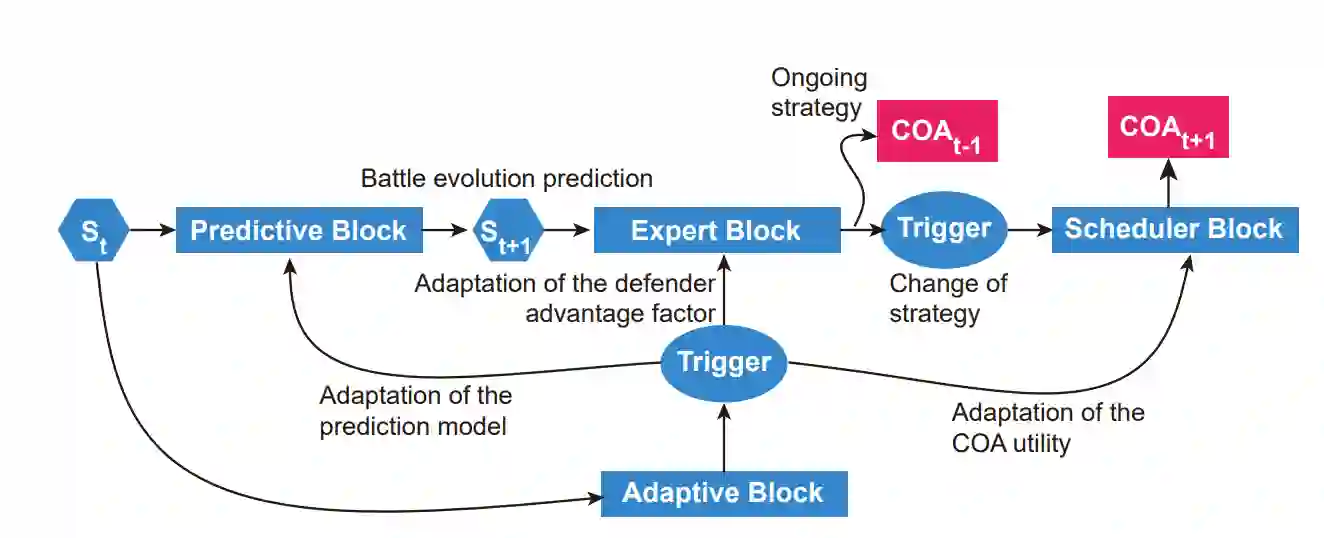 Ongoing strategy

$COA_{t-1}$

$COA_{t+1}$

Battle evolution prediction

$S_t$

Predictive Block

$S_{t+1}$

Expert Block

Trigger

Scheduler Block

Adaptation of the defender advantage factor

Change of strategy

Trigger

Adaptation of the prediction model

Adaptation of the COA utility

Adaptive Block